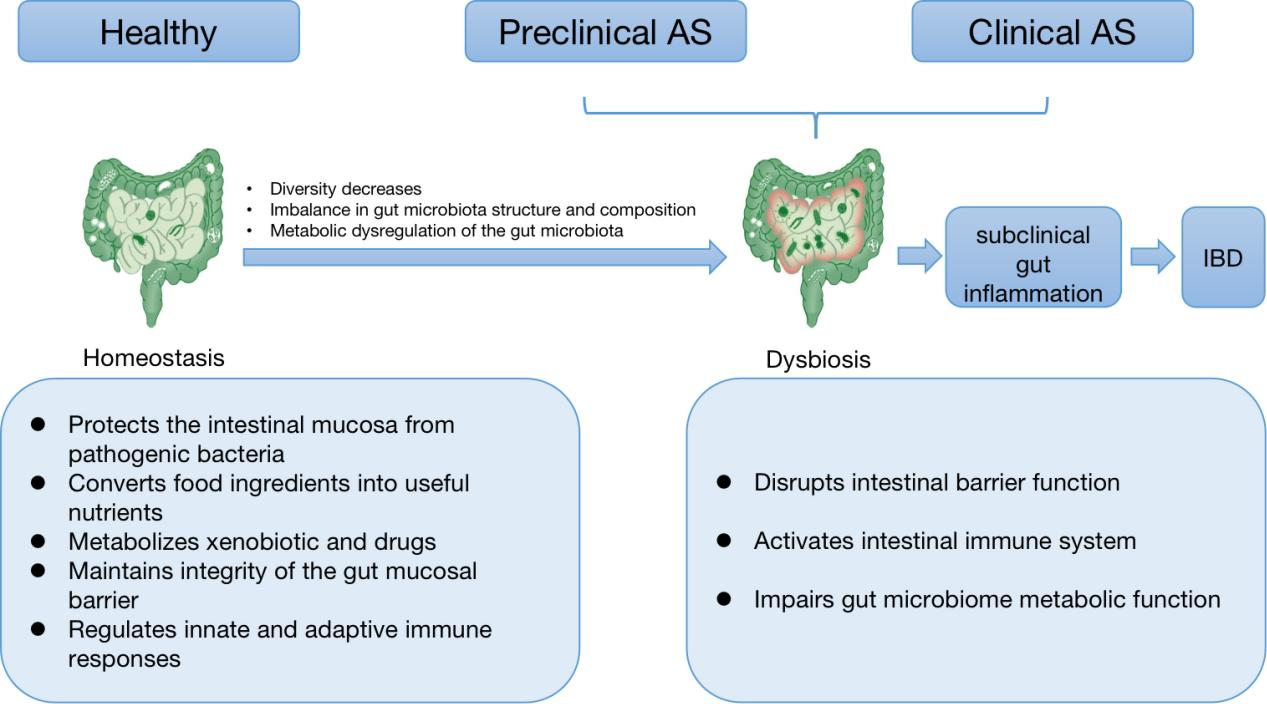 Healthy

Preclinical AS

Clinical AS

• Diversity decreases
• Imbalance in gut microbiota structure and composition
• Metabolic dysregulation of the gut microbiota

subclinical gut inflammation

IBD

Homeostasis

Dysbiosis

● Protects the intestinal mucosa from pathogenic bacteria
● Converts food ingredients into useful nutrients
● Metabolizes xenobiotic and drugs
● Maintains integrity of the gut mucosal barrier
● Regulates innate and adaptive immune responses

● Disrupts intestinal barrier function
● Activates intestinal immune system
● Impairs gut microbiome metabolic function